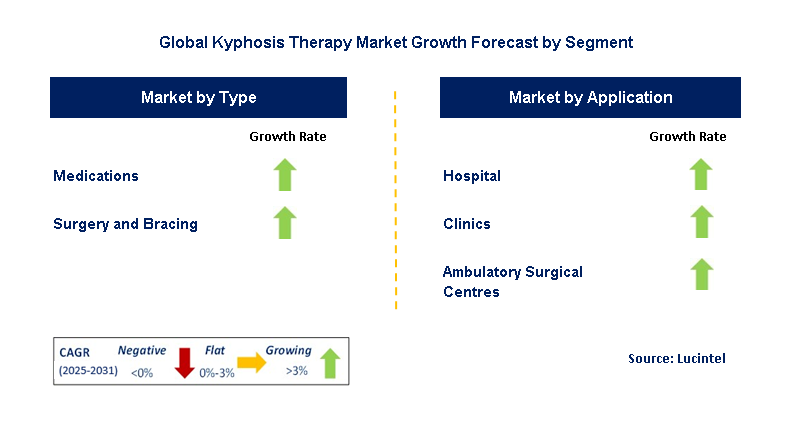 Global Kyphosis Therapy Market Growth Forecast by Segment

Market by Type

Growth Rate

Medications

Surgery and Bracing

Market by Application

Growth Rate

Hospital

Clinics

Ambulatory Surgical Centres

CAGR (2025-2031) Negative <0% Flat 0%-3% Growing >3%

Source: Lucintel